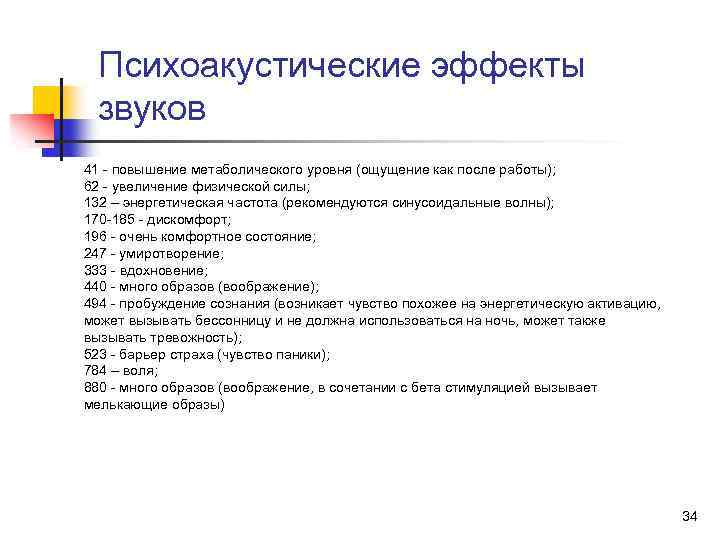 Психоакустические эффекты звуков

41 - повышение метаболического уровня (ощущение как после работы);
62 - увеличение физической силы;
132 – энергетическая частота (рекомендуются синусоидальные волны);
170-185 - дискомфорт;
196 - очень комфортное состояние;
247 - умиротворение;
333 - вдохновение;
440 - много образов (воображение);
494 - пробуждение сознания (возникает чувство похожее на энергетическую активацию, может вызывать бессонницу и не должна использоваться на ночь, может также вызывать тревожность);
523 - барьер страха (чувство паники);
784 – воля;
880 - много образов (воображение, в сочетании с бета стимуляцией вызывает мелькающие образы)

34